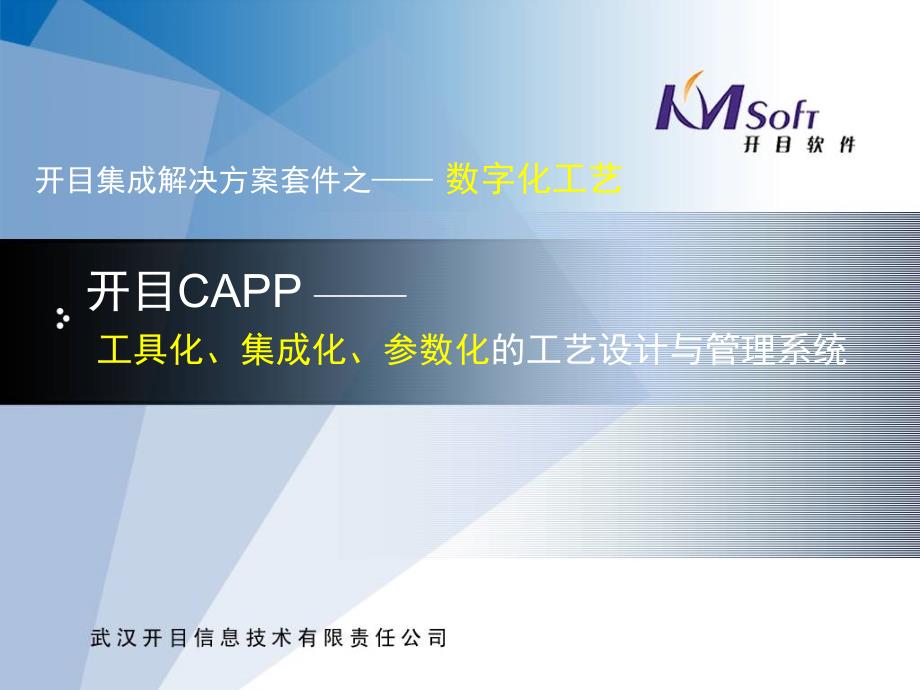 KMSoft
开目软件

开目集成解决方案套件之—— 数字化工艺

开目CAPP ——

工具化、集成化、参数化的工艺设计与管理系统

武汉开目信息技术有限责任公司